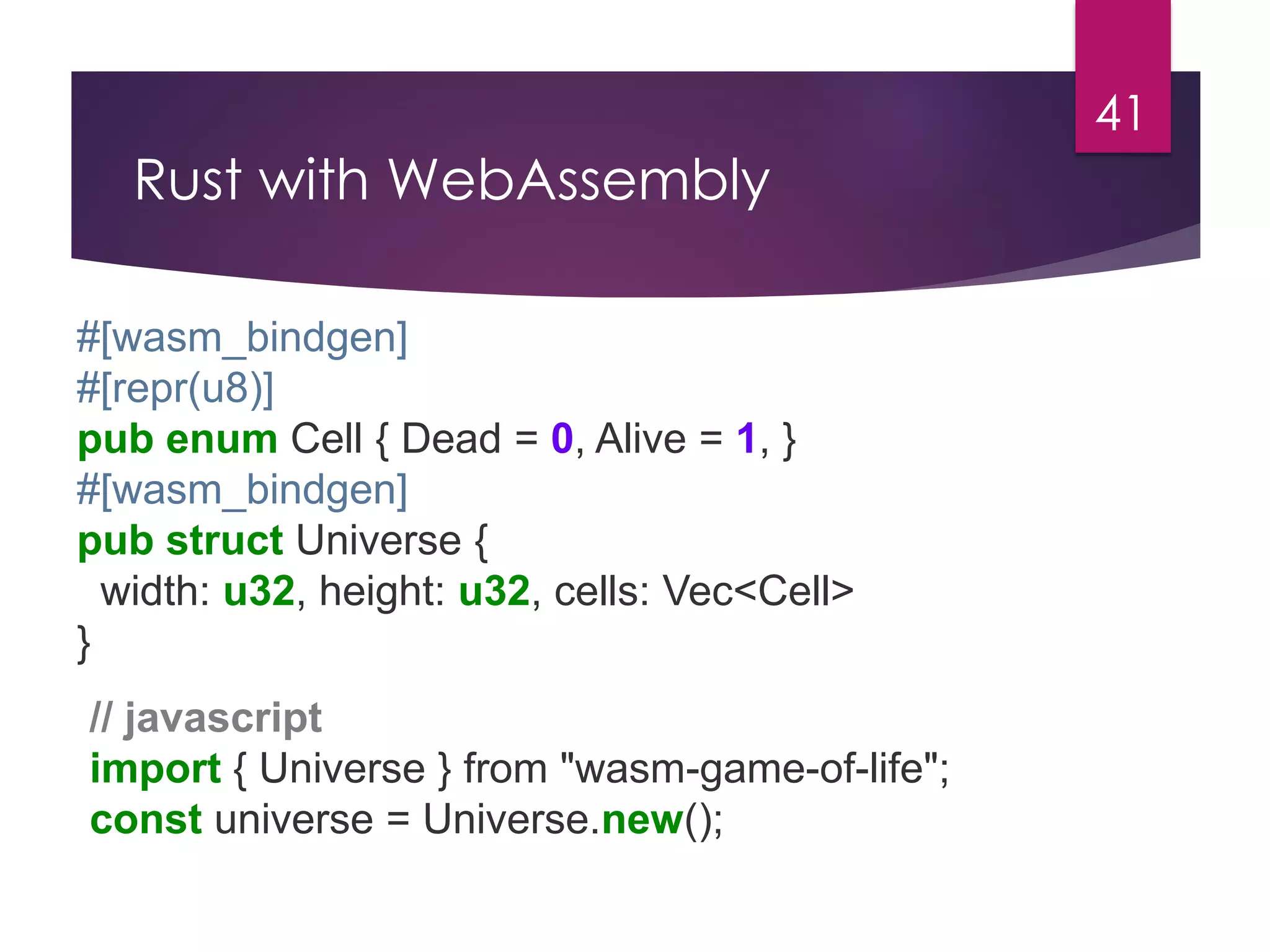 41

Rust with WebAssembly

#[wasm_bindgen]
#[repr(u8)]
pub enum Cell { Dead = 0, Alive = 1, }
#[wasm_bindgen]
pub struct Universe {
 width: u32, height: u32, cells: Vec<Cell>
}

// javascript
import { Universe } from "wasm-game-of-life";
const universe = Universe.new();